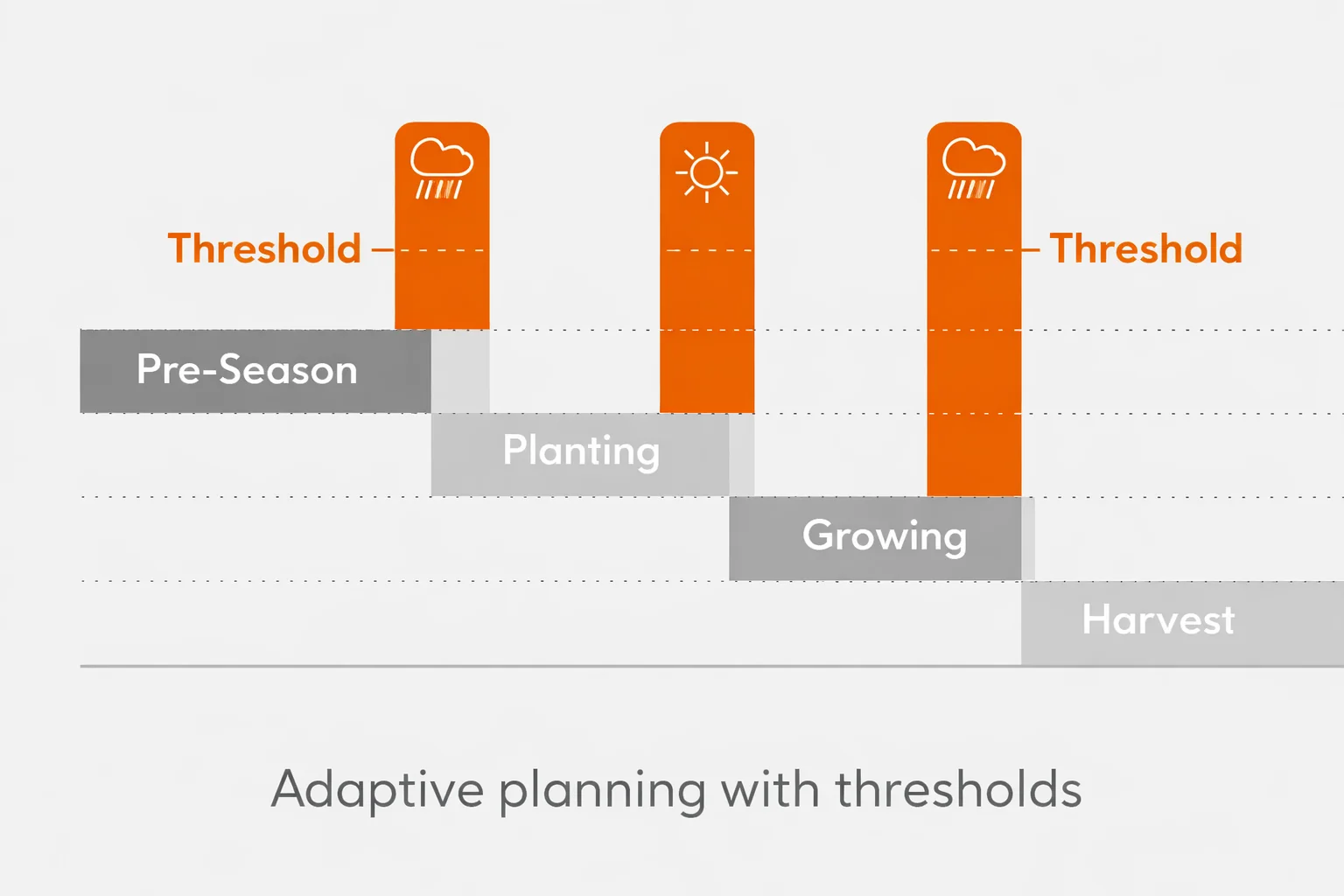 Threshold

Threshold

Pre-Season

Planting

Growing

Harvest

Adaptive planning with thresholds